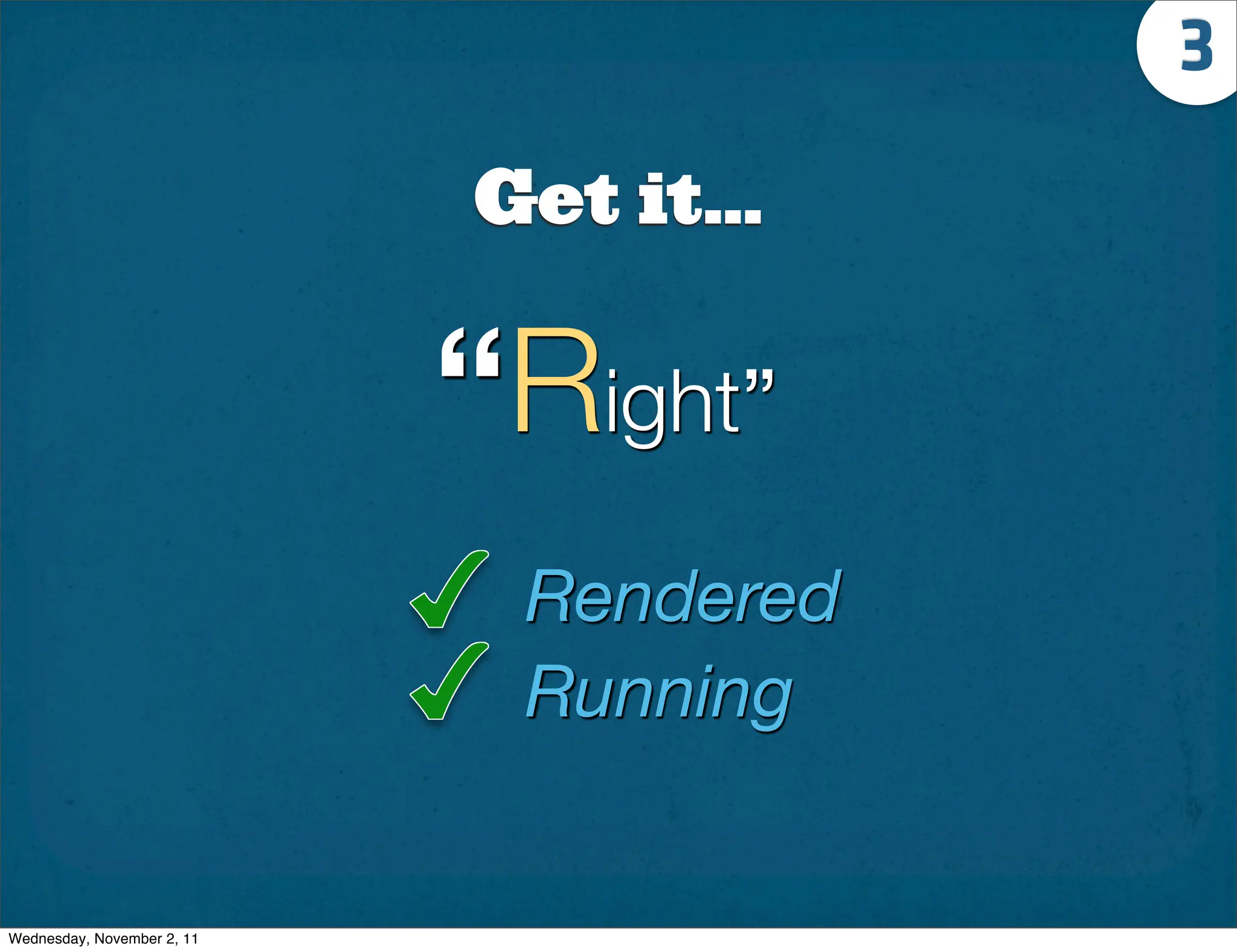 3

Get it...

“Right”

✓ Rendered
✓ Running

Wednesday, November 2, 11